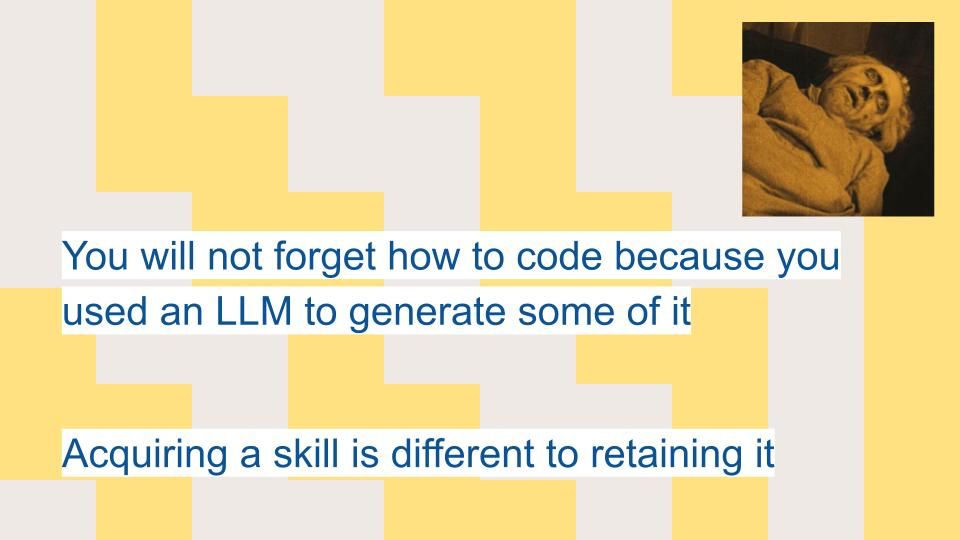 You will not forget how to code because you used an LLM to generate some of it

Acquiring a skill is different to retaining it